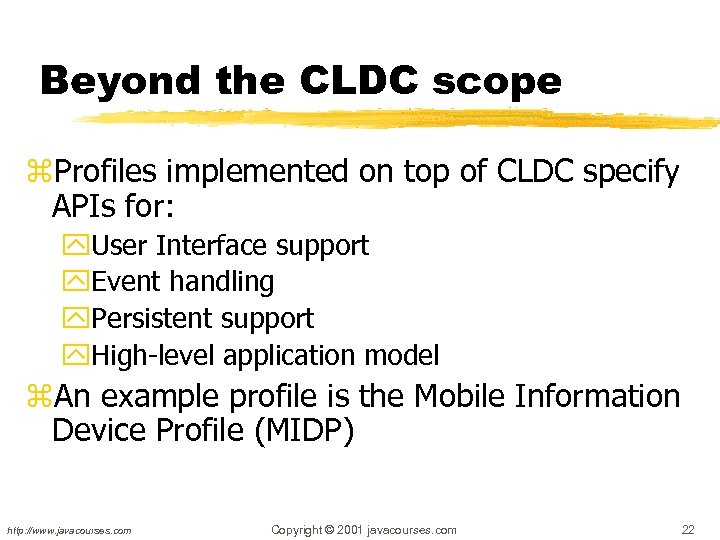 Beyond the CLDC scope

Profiles implemented on top of CLDC specify APIs for:

User Interface support

Event handling

Persistent support

High-level application model

An example profile is the Mobile Information Device Profile (MIDP)

http://www.javacourses.com

Copyright © 2001 javacourses.com

22